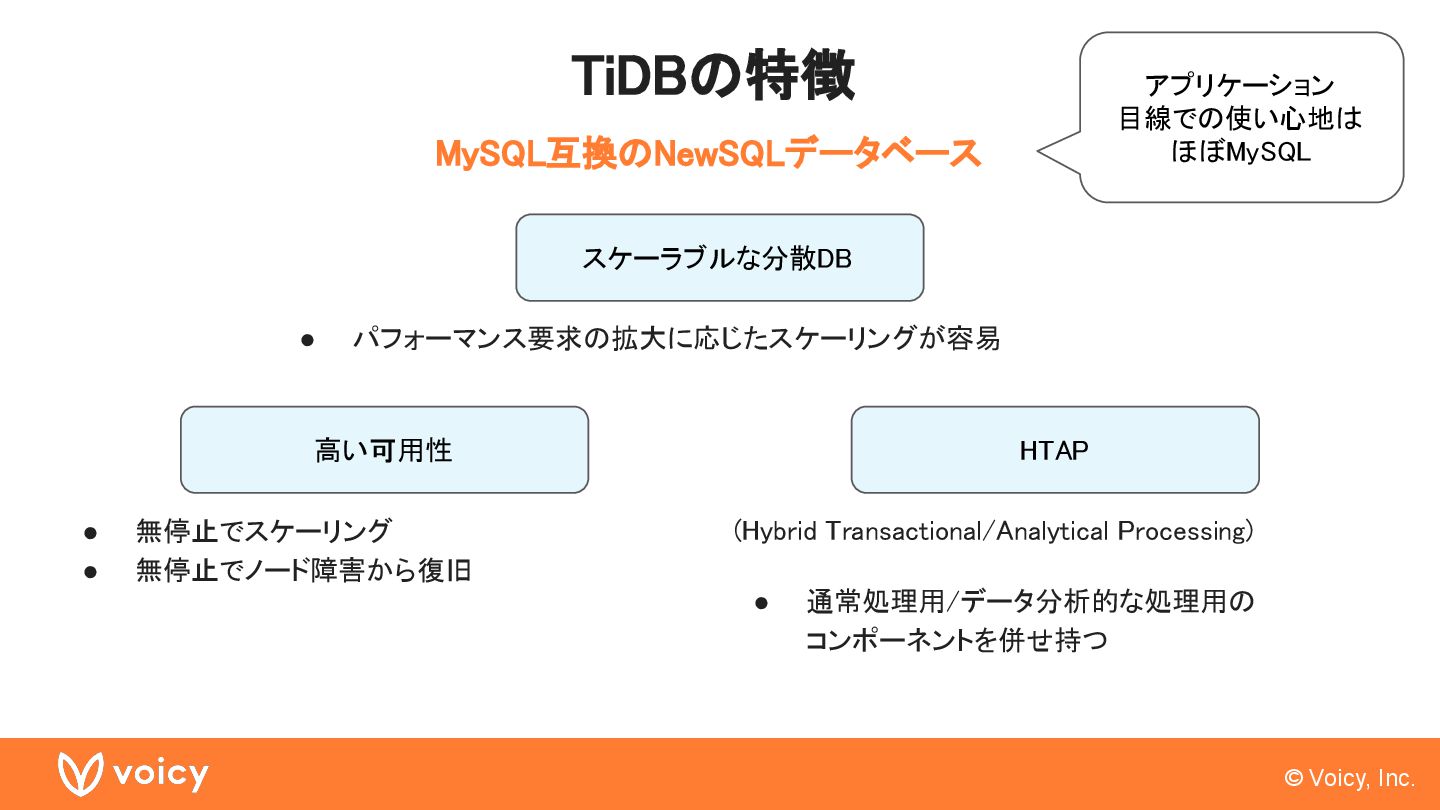 TiDBの特徴

MySQL互換のNewSQLデータベース

アプリケーション目線での使い心地はほぼMySQL

スケーラブルな分散DB

● パフォーマンス要求の拡大に応じたスケーリングが容易

高い可用性

● 無停止でスケーリング
● 無停止でノード障害から復旧

HTAP

(Hybrid Transactional/Analytical Processing)

● 通常処理用/データ分析的な処理用のコンポーネントを併せ持つ

voicy

© Voicy, Inc.